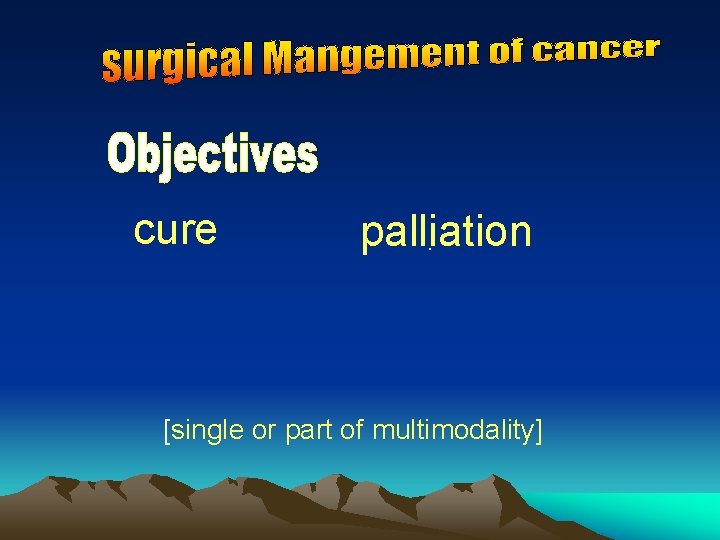 surgical Mangement of cancer

Objectives

cure

palliation

[single or part of multimodality]